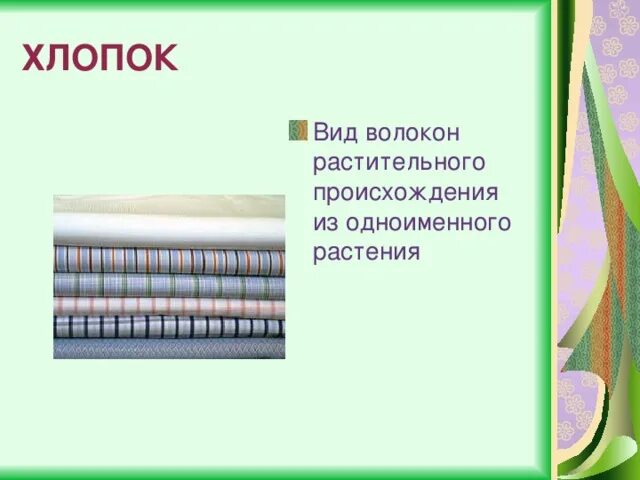 ХЛОПОК

Вид волокон растительного происхождения из одноименного растения